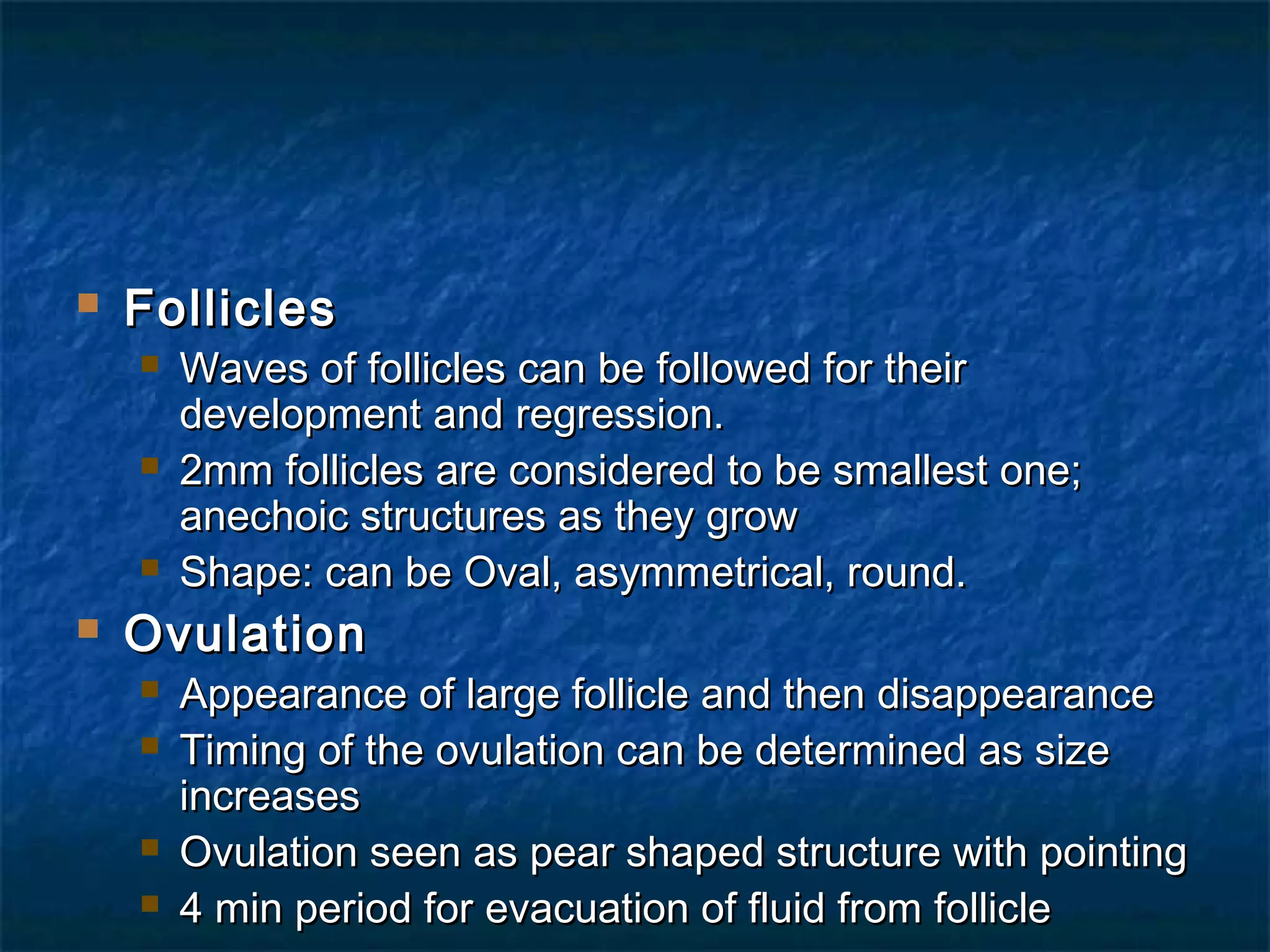 Follicles

Waves of follicles can be followed for their development and regression.

2mm follicles are considered to be smallest one; anechoic structures as they grow

Shape: can be Oval, asymmetrical, round.

Ovulation

Appearance of large follicle and then disappearance

Timing of the ovulation can be determined as size increases

Ovulation seen as pear shaped structure with pointing

4 min period for evacuation of fluid from follicle